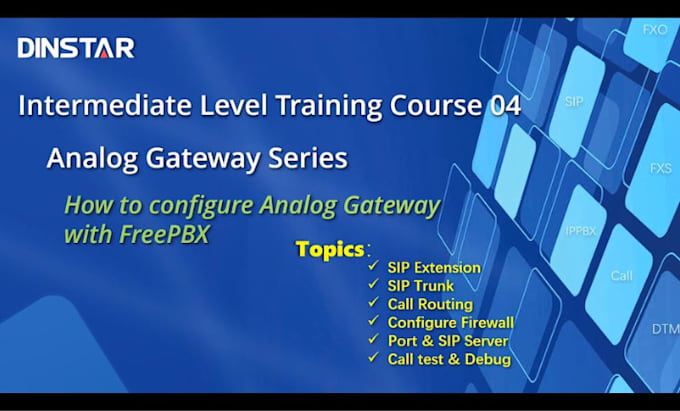 DINSTAR

Intermediate Level Training Course 04

Analog Gateway Series

How to configure Analog Gateway with FreePBX

Topics:
✓ SIP Extension
✓ SIP Trunk
✓ Call Routing
✓ Configure Firewall
✓ Port & SIP Server
✓ Call test & Debug

FXO
SIP
FXS
IPPBX
Call
DTM